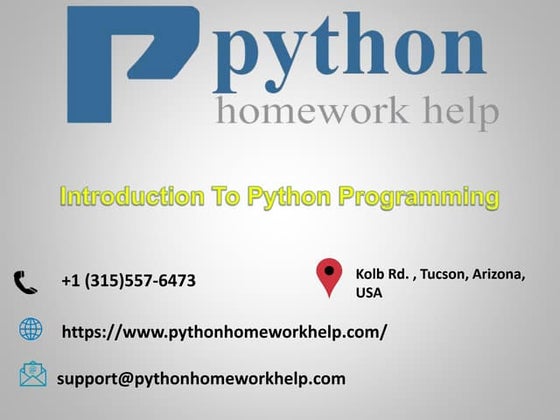 python
homework help

Introduction To Python Programming

+1 (315)557-6473

Kolb Rd. , Tucson, Arizona, USA

https://www.pythonhomeworkhelp.com/

support@pythonhomeworkhelp.com